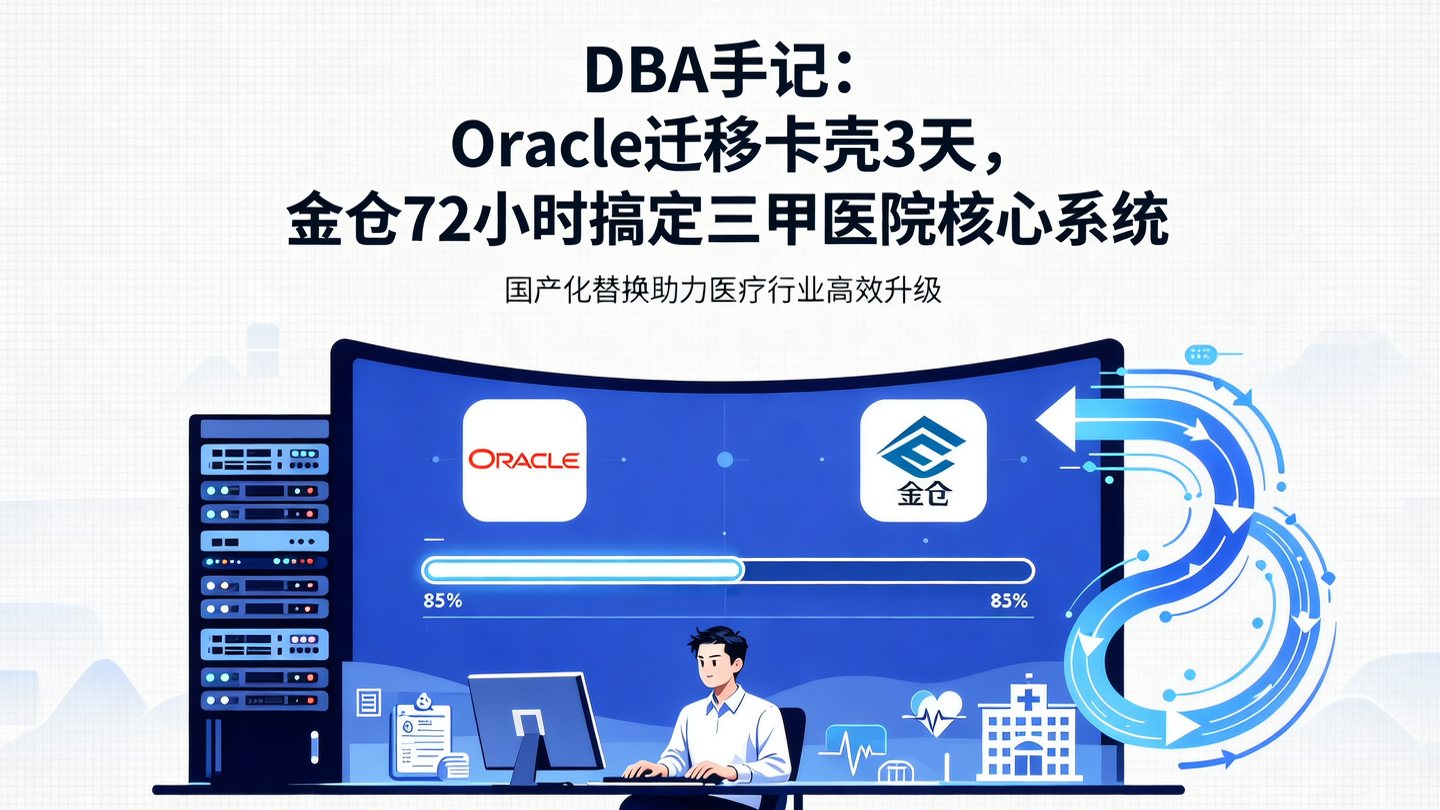 DBA手记：
Oracle迁移卡壳3天，
金仓72小时搞定三甲医院核心系统

国产化替换助力医疗行业高效升级

ORACLE

金仓

85%

85%